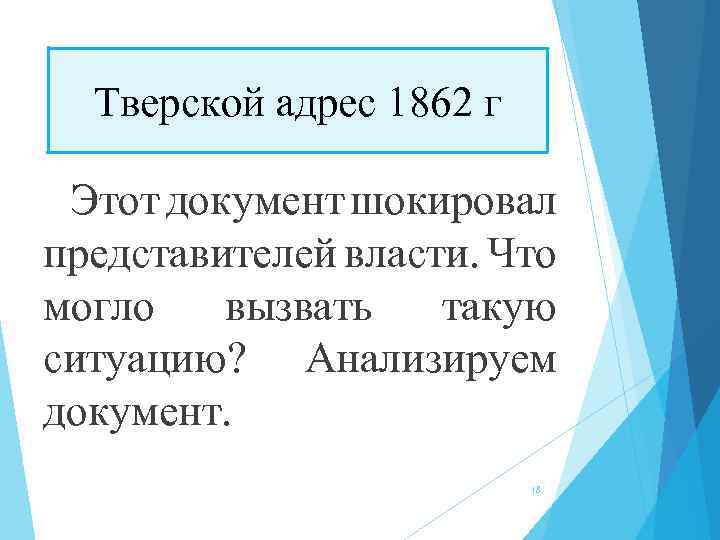 Тверской адрес 1862 г

Этот документ шокировал представителей власти. Что могло вызвать такую ситуацию? Анализируем документ.

18